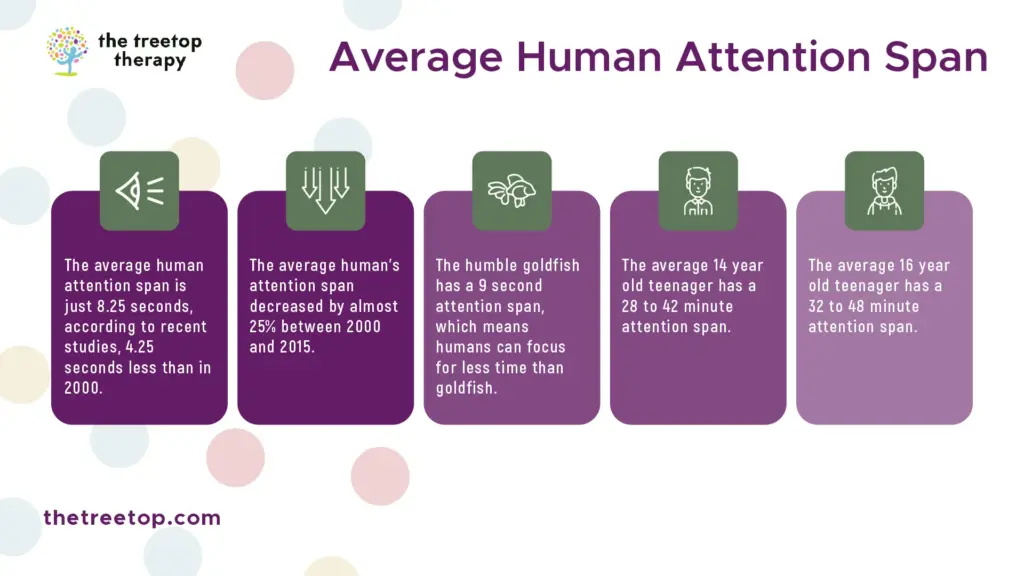 the treetop therapy

Average Human Attention Span

The average human attention span is just 8.25 seconds, according to recent studies, 4.25 seconds less than in 2000.

The average human's attention span decreased by almost 25% between 2000 and 2015.

The humble goldfish has a 9 second attention span, which means humans can focus for less time than goldfish.

The average 14 year old teenager has a 28 to 42 minute attention span.

The average 16 year old teenager has a 32 to 48 minute attention span.

thetreetop.com